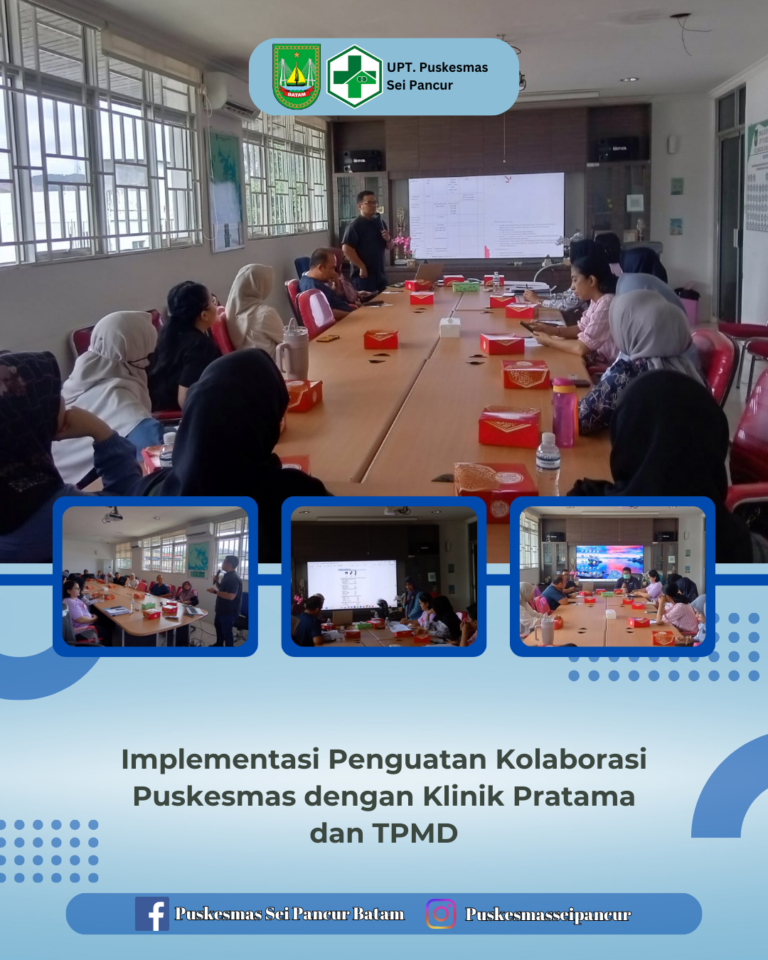 BATAM

UPT. Puskesmas Sei Pancur

Implementasi Penguatan Kolaborasi Puskesmas dengan Klinik Pratama dan TPMD

Puskesmas Sei Pancur Batam

Puskesmasseipancur